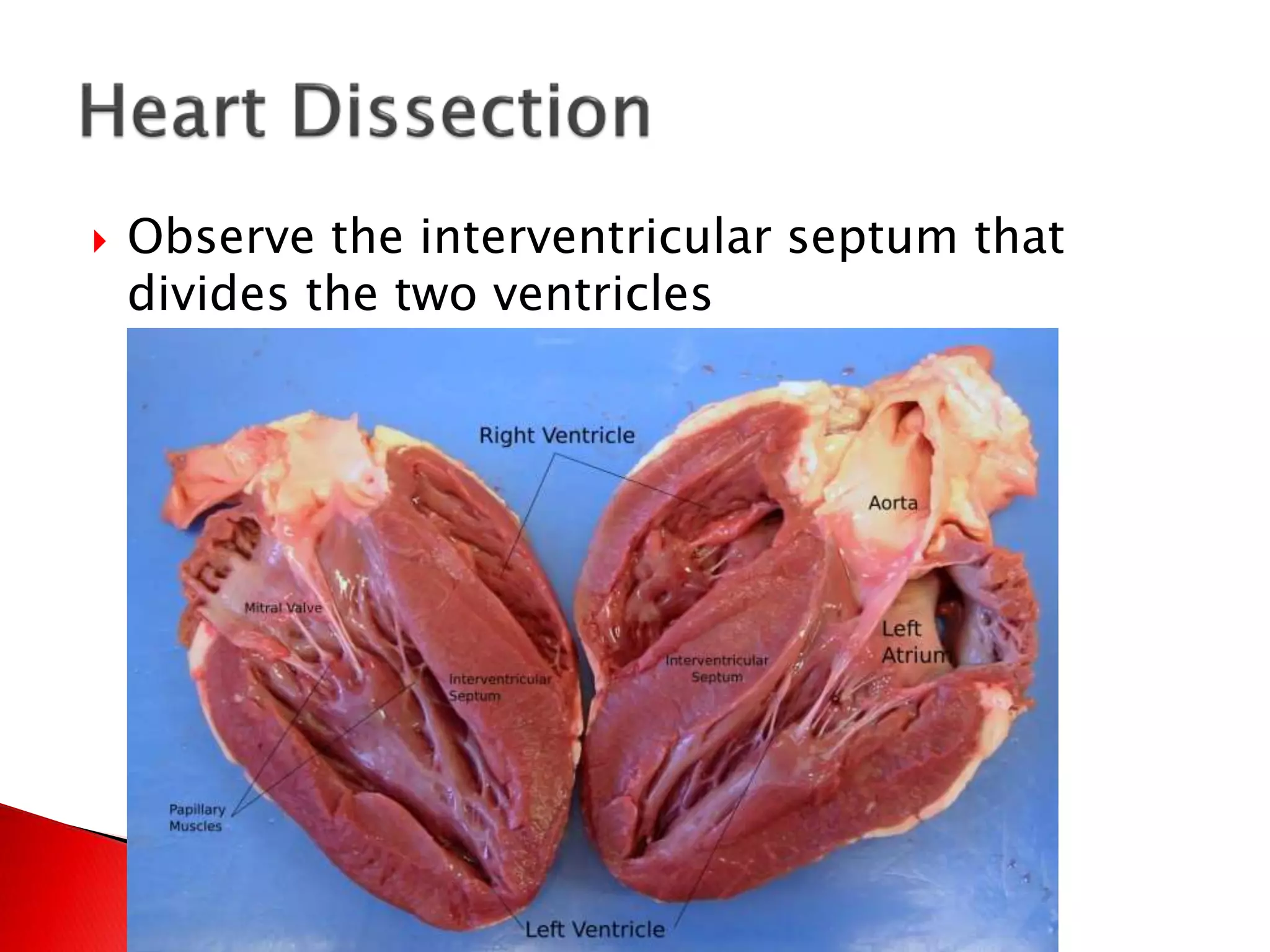 Heart Dissection

Observe the interventricular septum that divides the two ventricles

Right Ventricle

Aorta

Mitral Valve

Left Atrium

Interventricular Septum

Interventricular Septum

Papillary Muscles

Left Ventricle